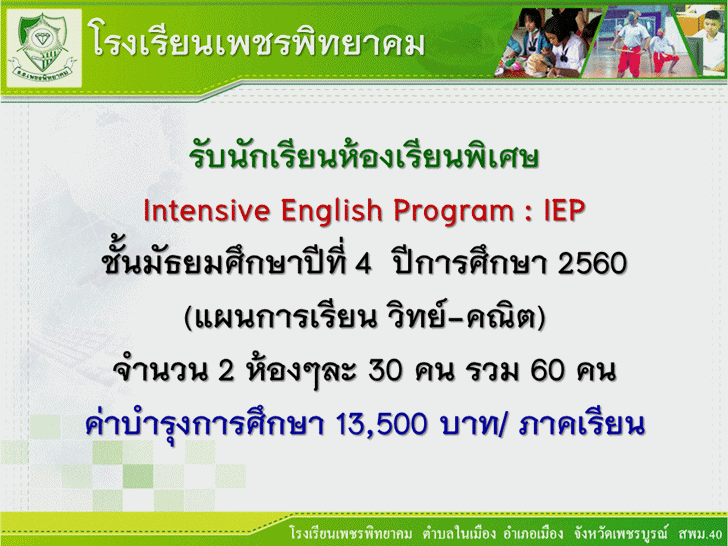 โรงเรียนเพชรพิทยาคม

รับนักเรียนห้องเรียนพิเศษ
Intensive English Program : IEP
ชั้นมัธยมศึกษาปีที่ 4 ปีการศึกษา 2560
(แผนการเรียน วิทย์-คณิต)
จำนวน 2 ห้องๆละ 30 คน รวม 60 คน
ค่าบำรุงการศึกษา 13,500 บาท/ ภาคเรียน

โรงเรียนเพชรพิทยาคม ตำบลในเมือง อำเภอเมือง จังหวัดเพชรบูรณ์ สพม.40